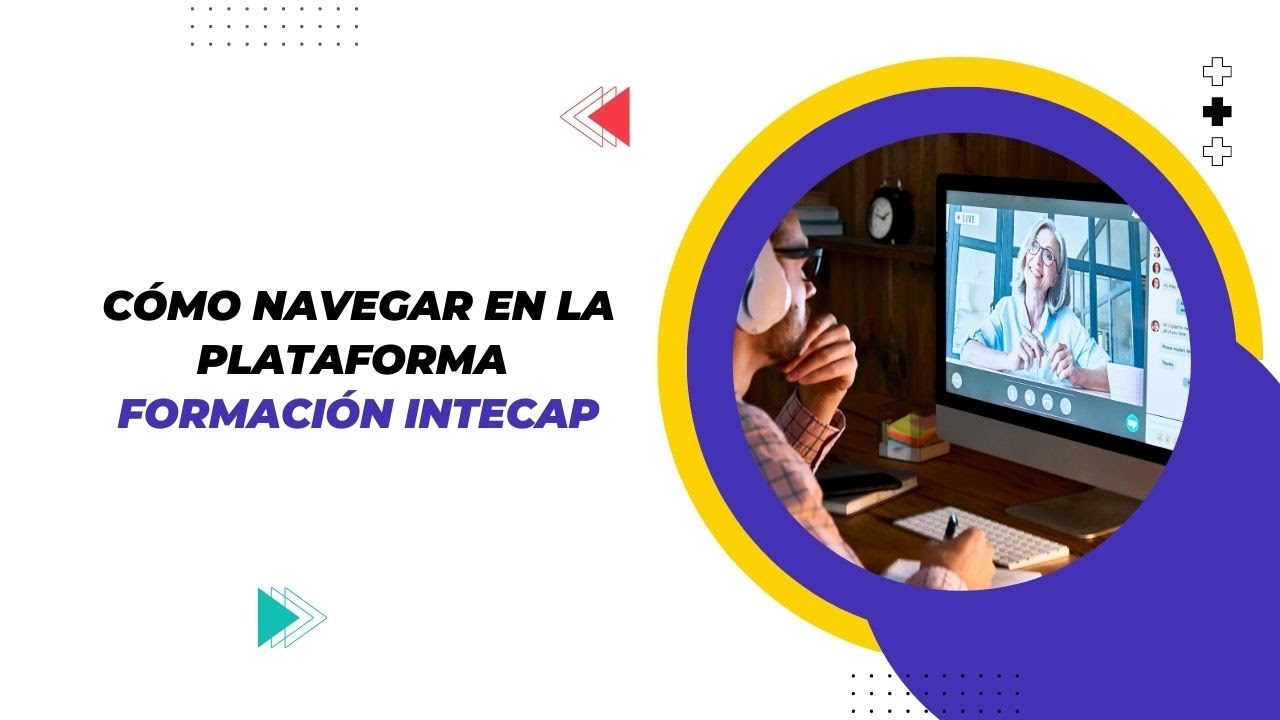 CÓMO NAVEGAR EN LA PLATAFORMA
FORMACIÓN INTECAP

LIVE